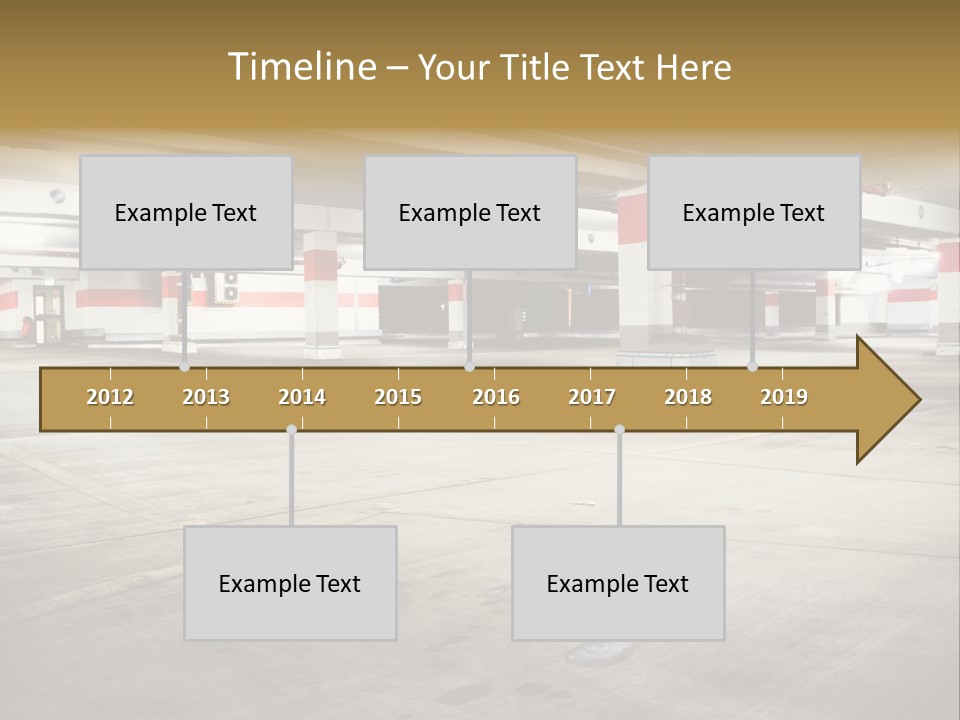 Timeline – Your Title Text Here

Example Text

Example Text

Example Text

2012 2013 2014 2015 2016 2017 2018 2019

Example Text

Example Text